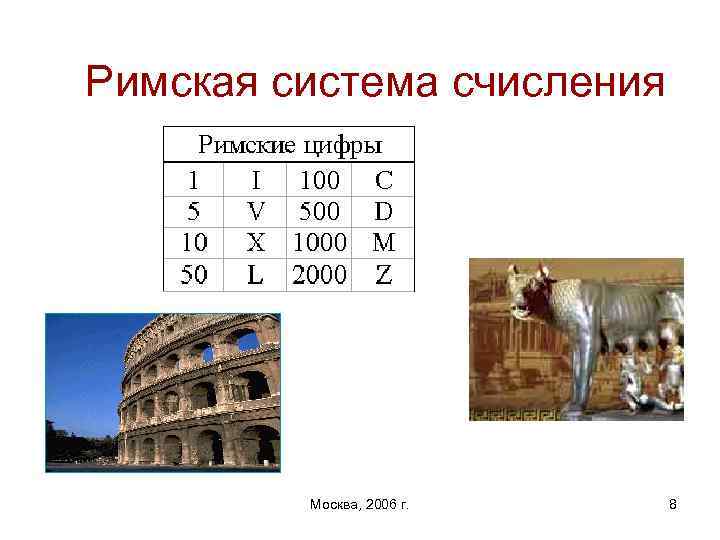 Римская система счисления

| Римские цифры | | | |
|---|---|---|---|
| 1 | I | 100 | C |
| 5 | V | 500 | D |
| 10 | X | 1000 | M |
| 50 | L | 2000 | Z |

Москва, 2006 г.

8